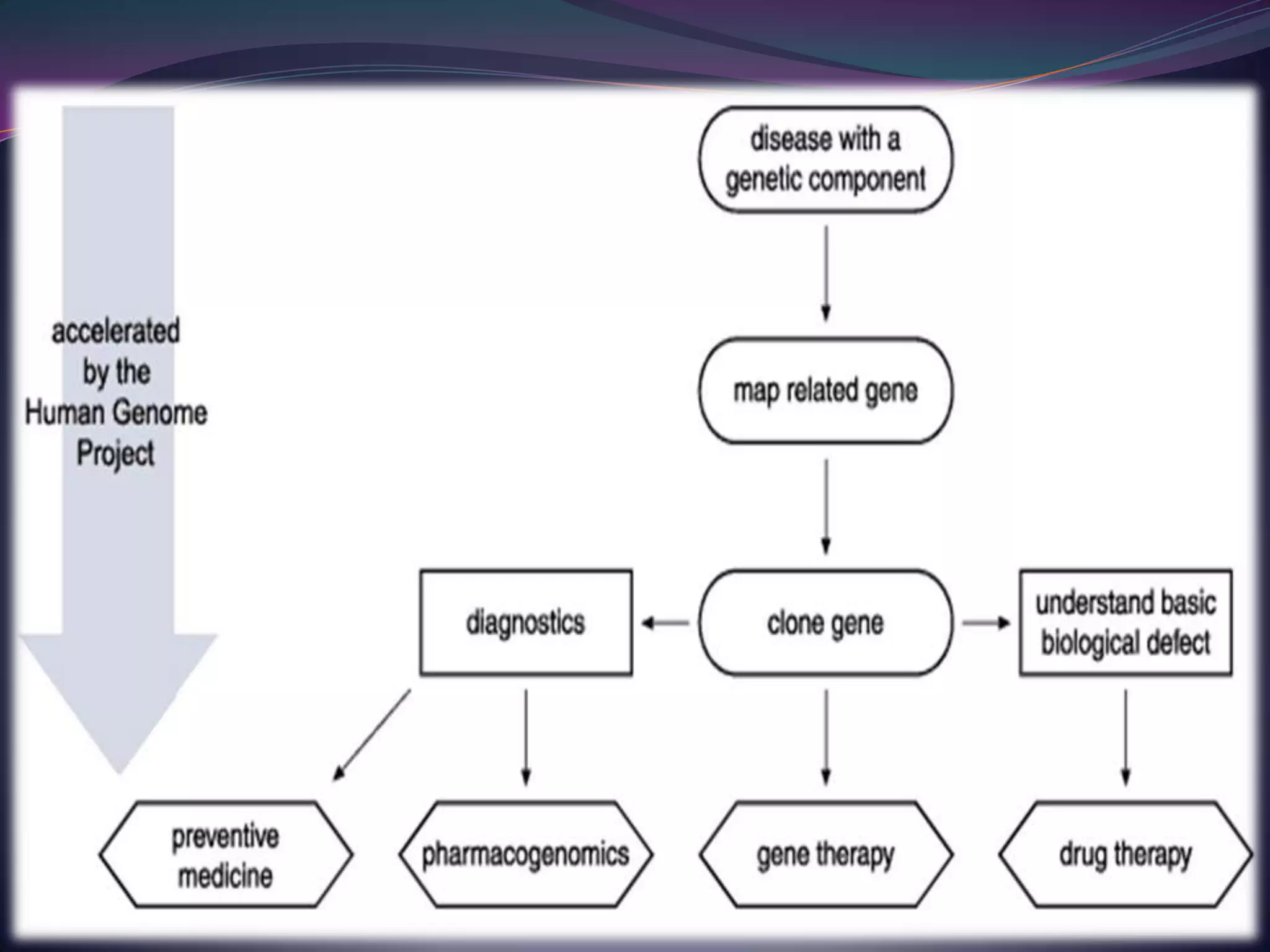 accelerated by the Human Genome Project

disease with a genetic component

map related gene

diagnostics

clone gene

understand basic biological defect

preventive medicine

pharmacogenomics

gene therapy

drug therapy